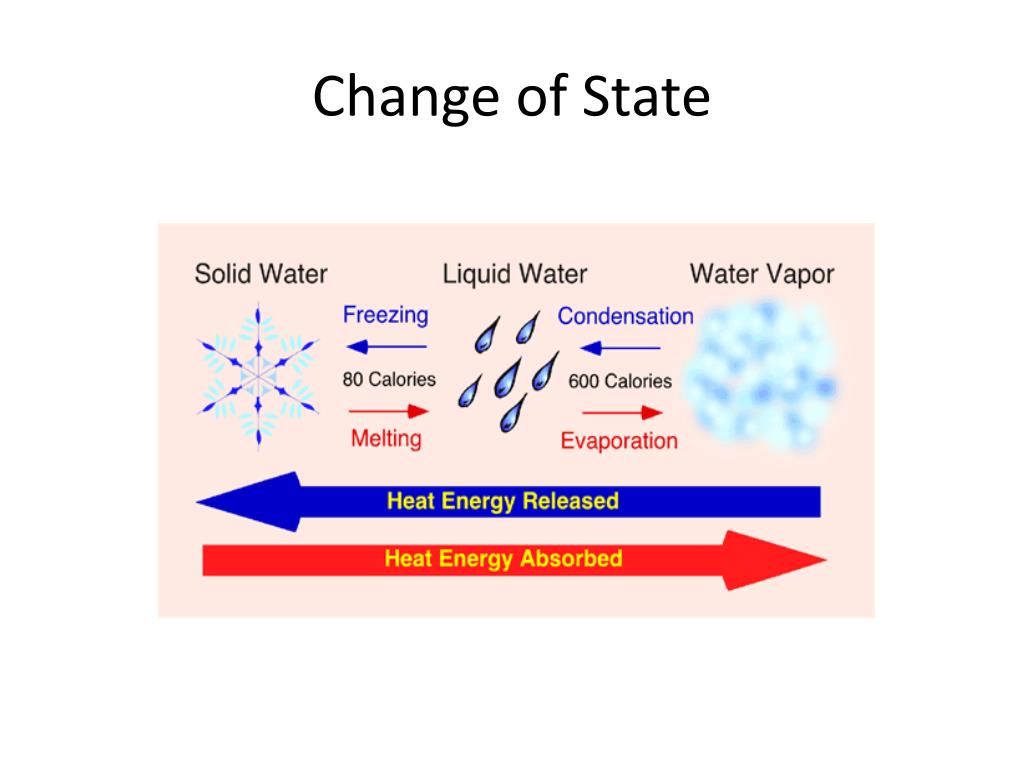 Change of State

Solid Water

Liquid Water

Water Vapor

Freezing

80 Calories

Melting

Condensation

600 Calories

Evaporation

Heat Energy Released

Heat Energy Absorbed